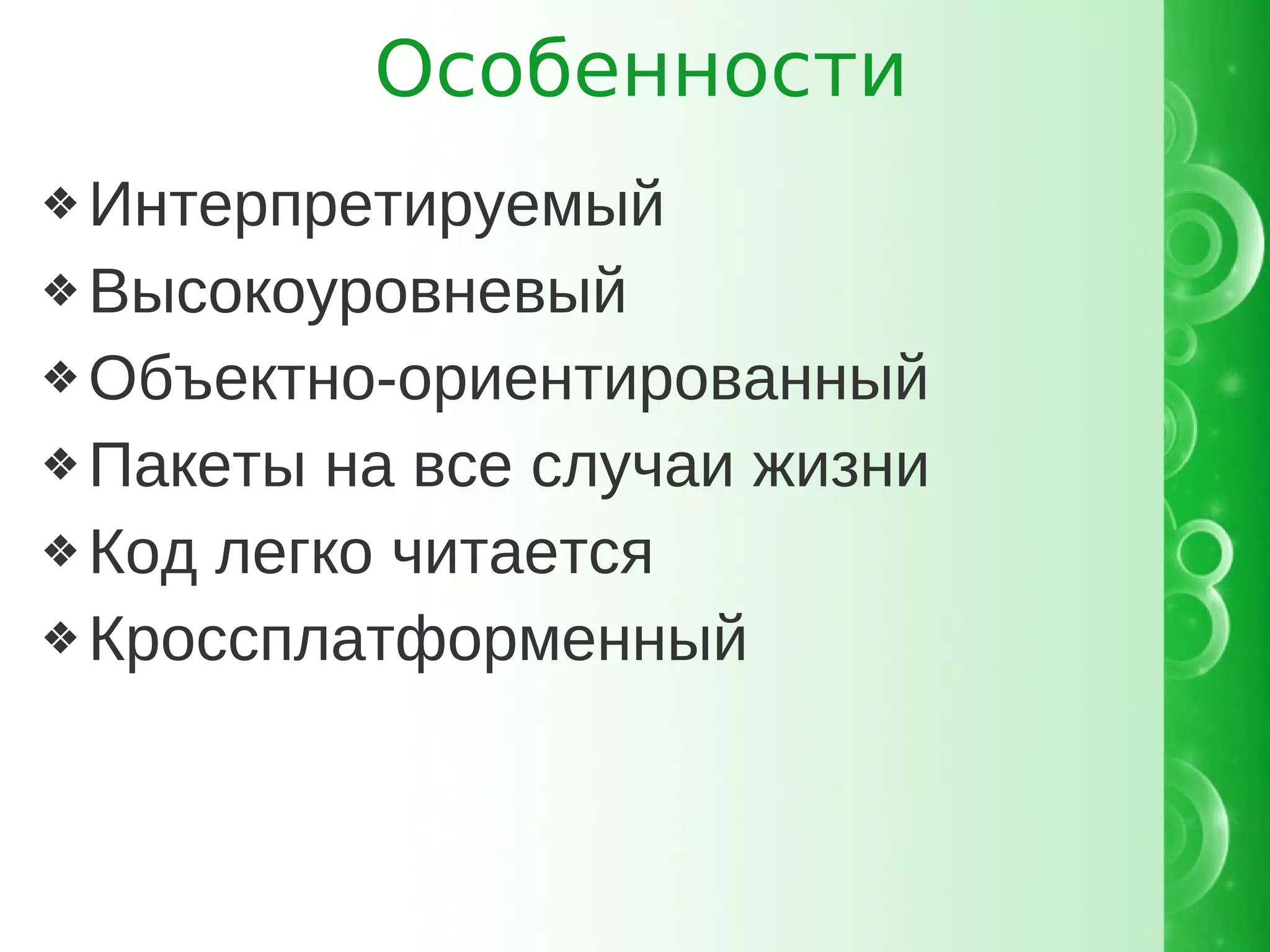 Особенности

❖ Интерпретируемый
❖ Высокоуровневый
❖ Объектно-ориентированный
❖ Пакеты на все случаи жизни
❖ Код легко читается
❖ Кроссплатформенный